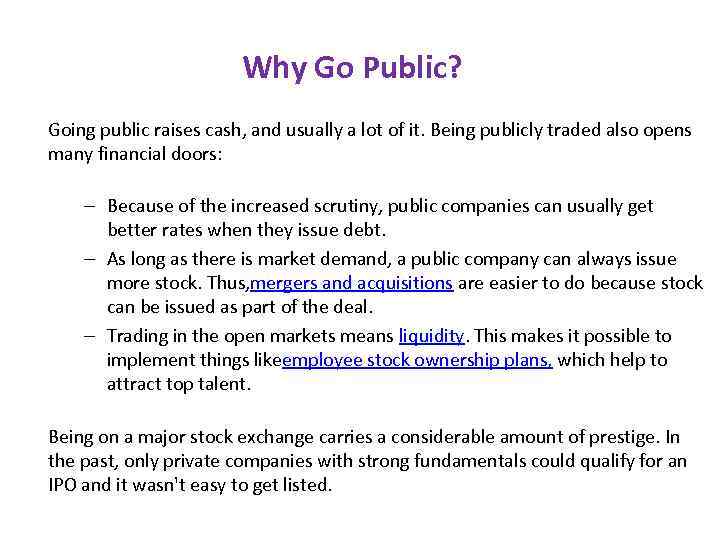 Why Go Public?

Going public raises cash, and usually a lot of it. Being publicly traded also opens many financial doors:

– Because of the increased scrutiny, public companies can usually get better rates when they issue debt.
– As long as there is market demand, a public company can always issue more stock. Thus,mergers and acquisitions are easier to do because stock can be issued as part of the deal.
– Trading in the open markets means liquidity. This makes it possible to implement things likeemployee stock ownership plans, which help to attract top talent.

Being on a major stock exchange carries a considerable amount of prestige. In the past, only private companies with strong fundamentals could qualify for an IPO and it wasn't easy to get listed.